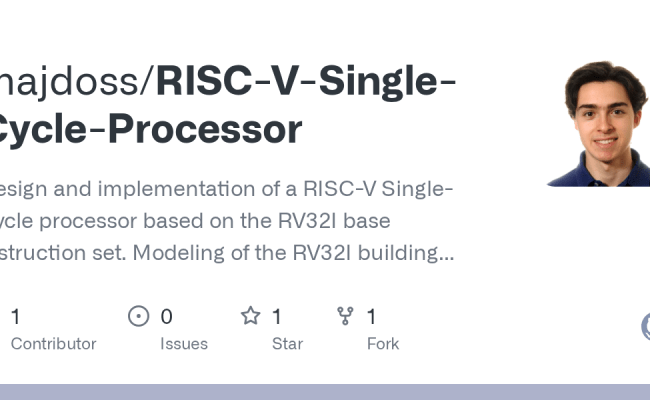 najdoss/RISC-V-Single-Cycle-Processor

esign and implementation of a RISC-V Single-ycle processor based on the RV32I base struction set. Modeling of the RV32I building...

1 Contributor

0 Issues

1 Star

1 Fork